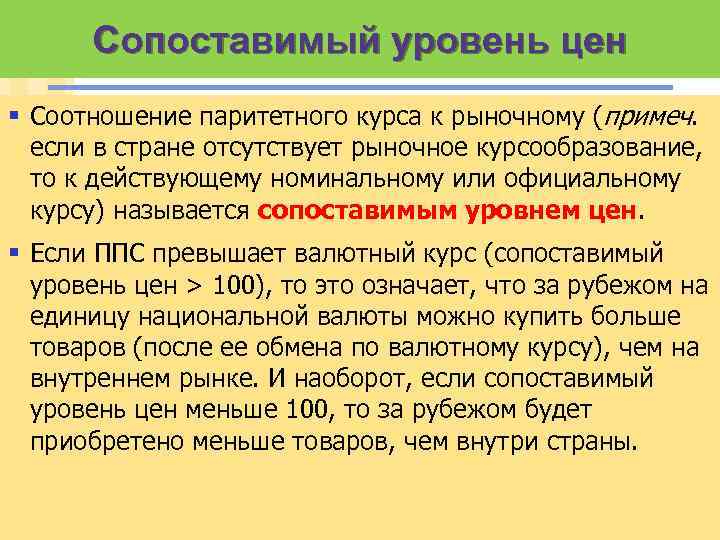 Сопоставимый уровень цен

▪ Соотношение паритетного курса к рыночному (примеч. если в стране отсутствует рыночное курсообразование, то к действующему номинальному или официальному курсу) называется сопоставимым уровнем цен.

▪ Если ППС превышает валютный курс (сопоставимый уровень цен > 100), то это означает, что за рубежом на единицу национальной валюты можно купить больше товаров (после ее обмена по валютному курсу), чем на внутреннем рынке. И наоборот, если сопоставимый уровень цен меньше 100, то за рубежом будет приобретено меньше товаров, чем внутри страны.